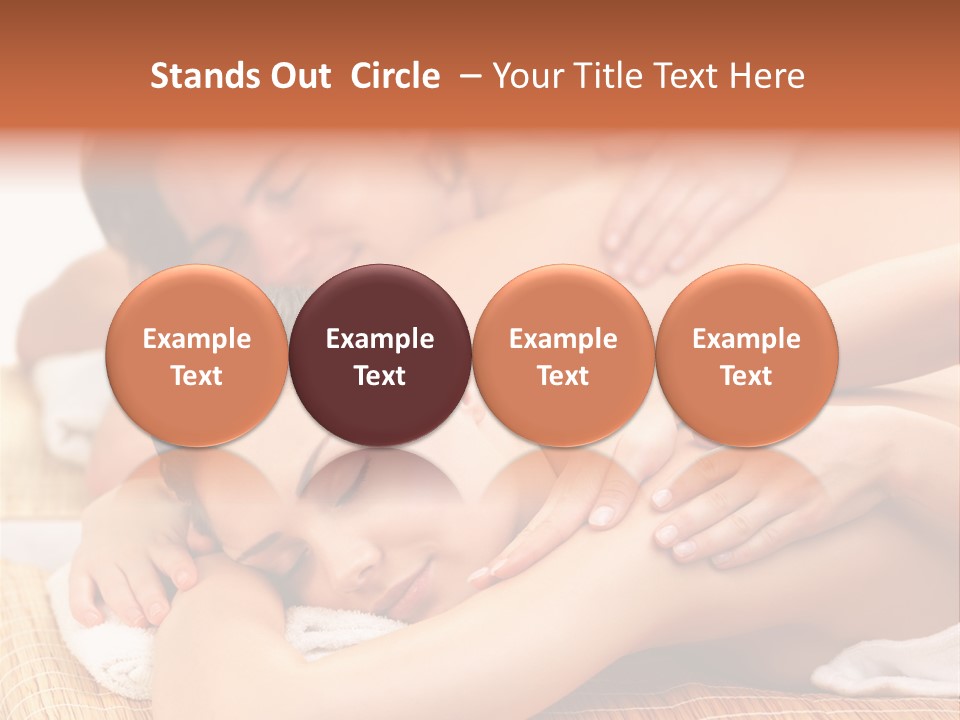 Stands Out Circle – Your Title Text Here

Example Text

Example Text

Example Text

Example Text